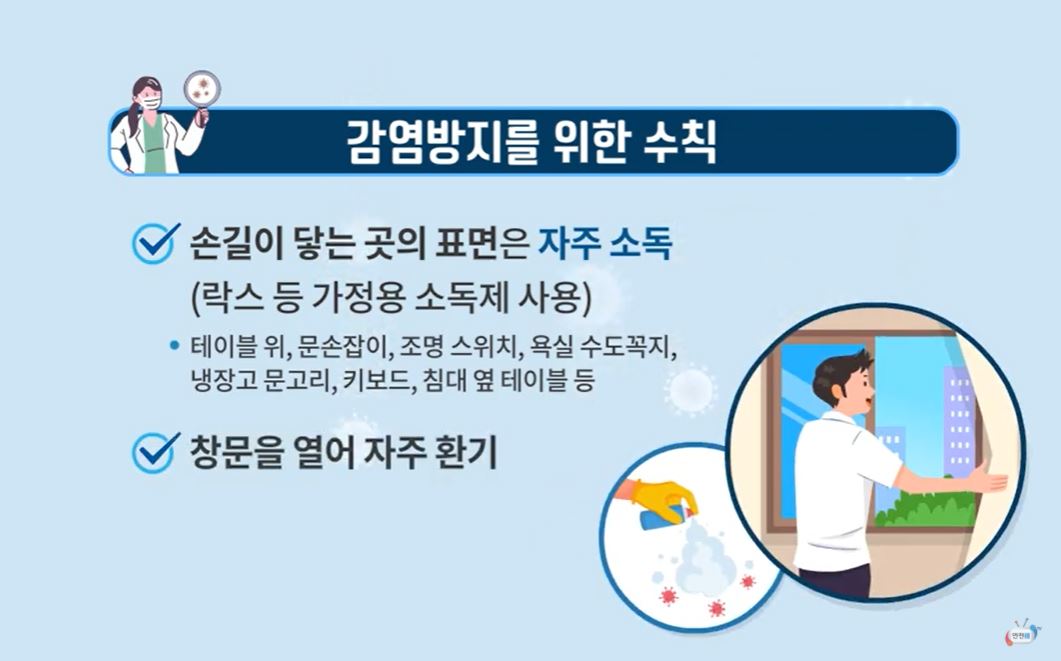 감염방지를 위한 수칙

손길이 닿는 곳의 표면은 자주 소독 (락스 등 가정용 소독제 사용)

• 테이블 위, 문손잡이, 조명 스위치, 욕실 수도꼭지, 냉장고 문고리, 키보드, 침대 옆 테이블 등

창문을 열어 자주 환기

안전해